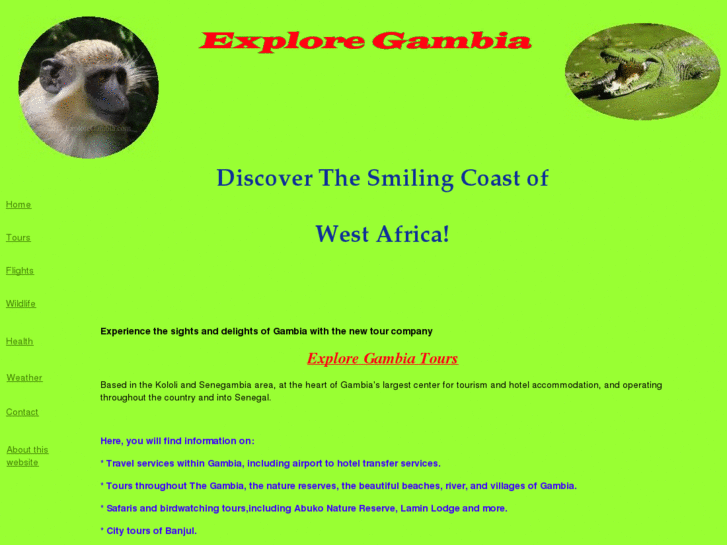 Explore Gambia

Discover The Smiling Coast of

West Africa!

Home

Tours

Flights

Wildlife

Health

Weather

Contact

About this website

Experience the sights and delights of Gambia with the new tour company

Explore Gambia Tours

Based in the Kololi and Senegambia area, at the heart of Gambia's largest center for tourism and hotel accommodation, and operating throughout the country and into Senegal.

Here, you will find information on:

* Travel services within Gambia, including airport to hotel transfer services.

* Tours throughout The Gambia, the nature reserves, the beautiful beaches, river, and villages of Gambia.

* Safaris and birdwatching tours,including Abuko Nature Reserve, Lamin Lodge and more.

* City tours of Banjul.